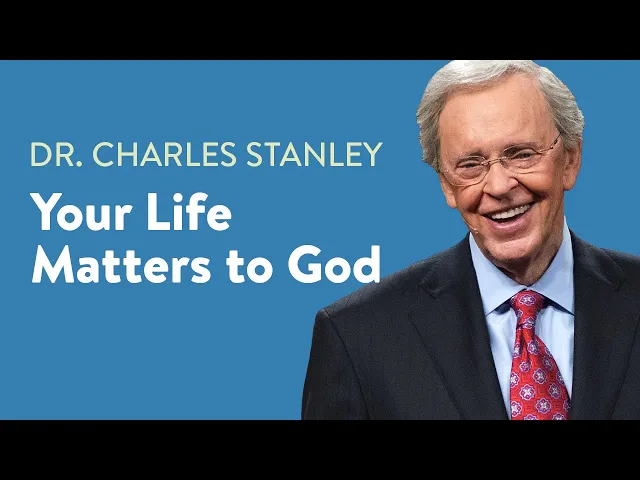 DR. CHARLES STANLEY

Your Life Matters to God